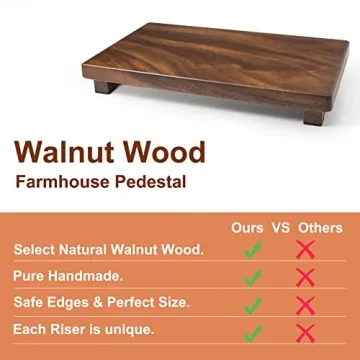 Walnut Wood
Farmhouse Pedestal

| | Ours | VS | Others |
|---|---|---|---|
| Select Natural Walnut Wood. | ✓ | | ✗ |
| Pure Handmade. | ✓ | | ✗ |
| Safe Edges & Perfect Size. | ✓ | | ✗ |
| Each Riser is unique. | ✓ | | ✗ |